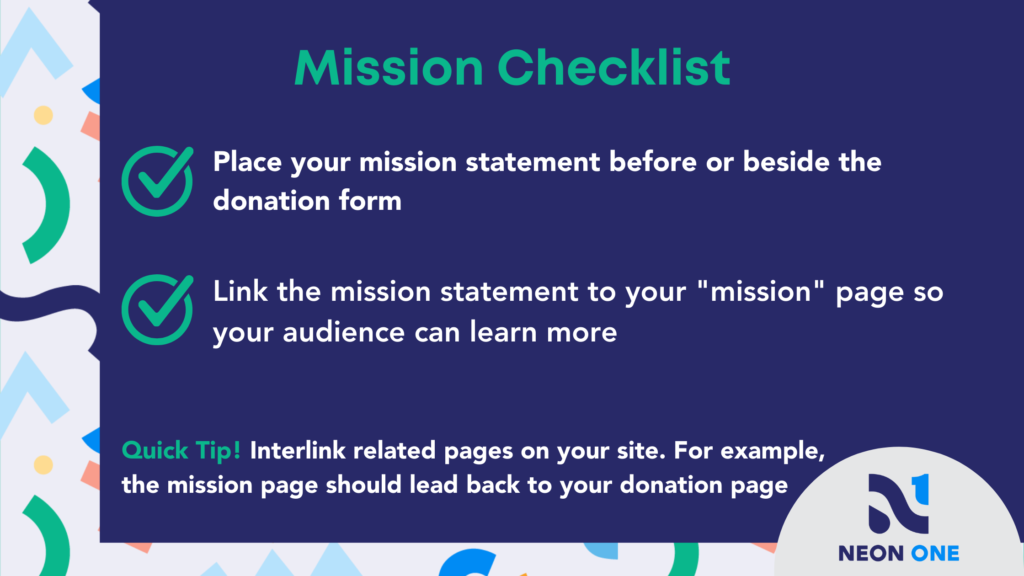 Mission Checklist

Place your mission statement before or beside the donation form

Link the mission statement to your "mission" page so your audience can learn more

Quick Tip! Interlink related pages on your site. For example, the mission page should lead back to your donation page

NEON ONE